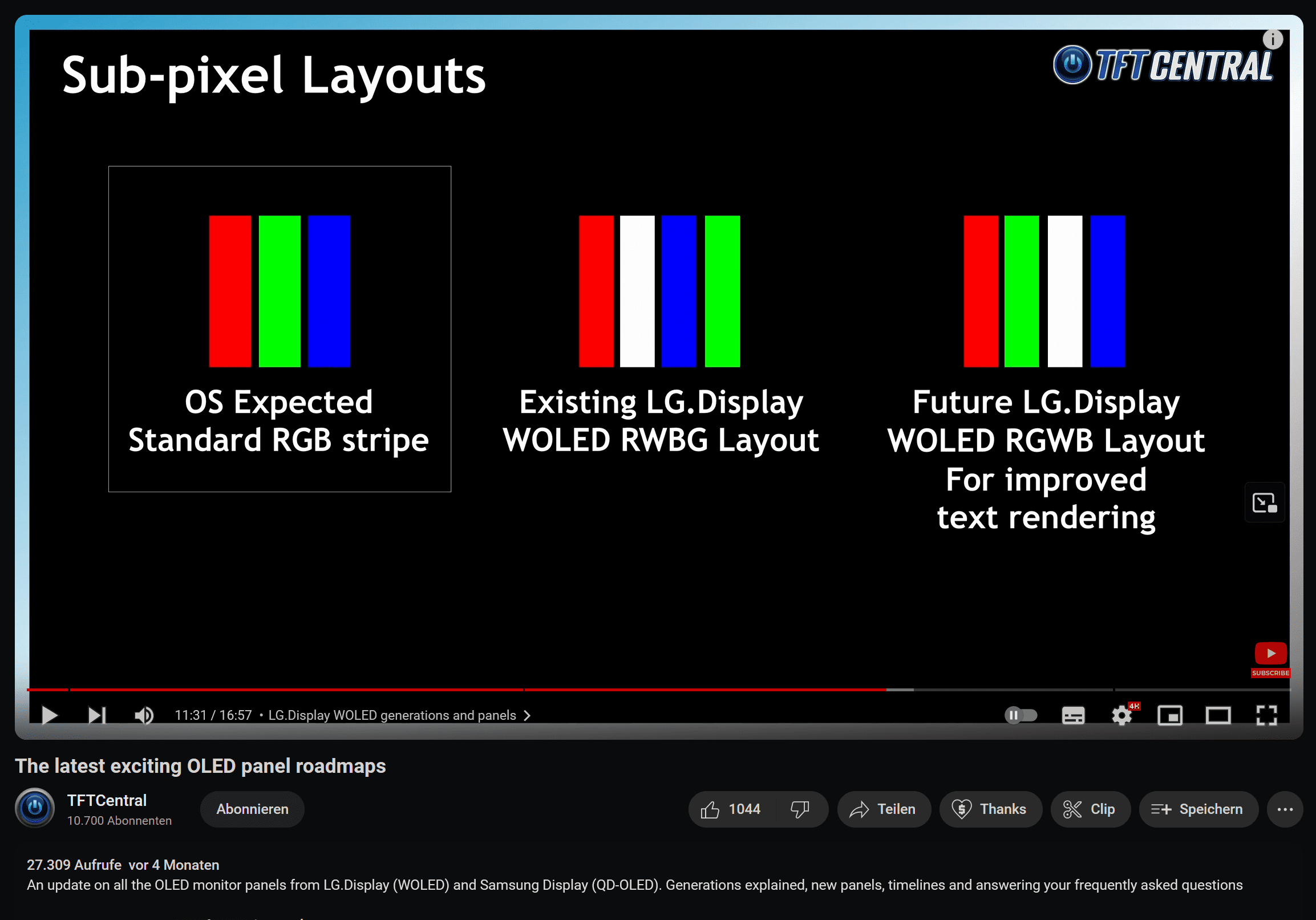 Sub-pixel Layouts

TFT CENTRAL

OS Expected
Standard RGB stripe

Existing LG.Display
WOLED RWBG Layout

Future LG.Display
WOLED RGWB Layout
For improved
text rendering

SUBSCRIBE

11:31 / 16:57 • LG.Display WOLED generations and panels

4K

The latest exciting OLED panel roadmaps

TFTCentral
10.700 Abonnenten

Abonnieren

1044

Teilen

Thanks

Clip

Speichern

27.309 Aufrufe vor 4 Monaten
An update on all the OLED monitor panels from LG.Display (WOLED) and Samsung Display (QD-OLED). Generations explained, new panels, timelines and answering your frequently asked questions